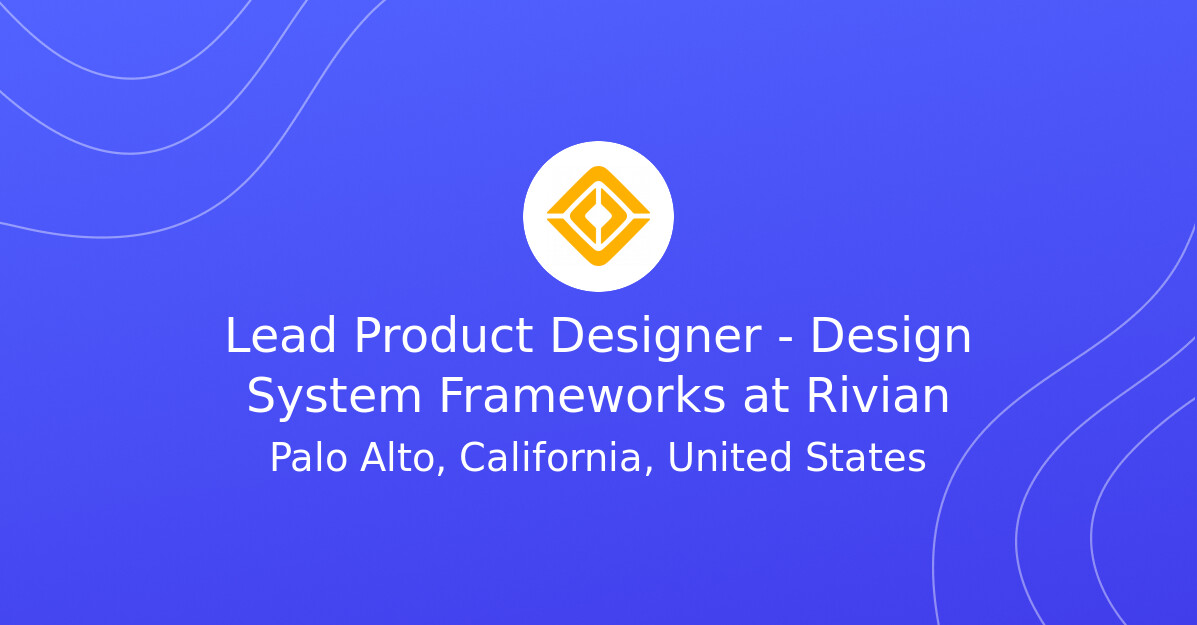 Lead Product Designer - Design System Frameworks at Rivian

Palo Alto, California, United States